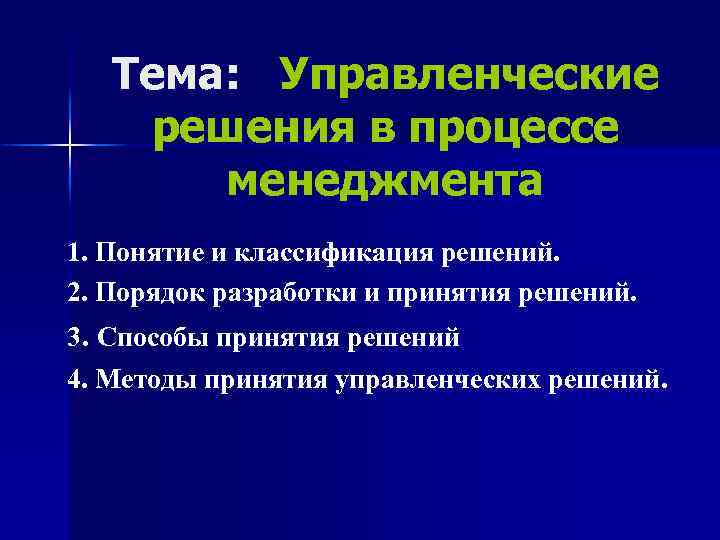 Тема: Управленческие решения в процессе менеджмента

1. Понятие и классификация решений.
2. Порядок разработки и принятия решений.
3. Способы принятия решений
4. Методы принятия управленческих решений.